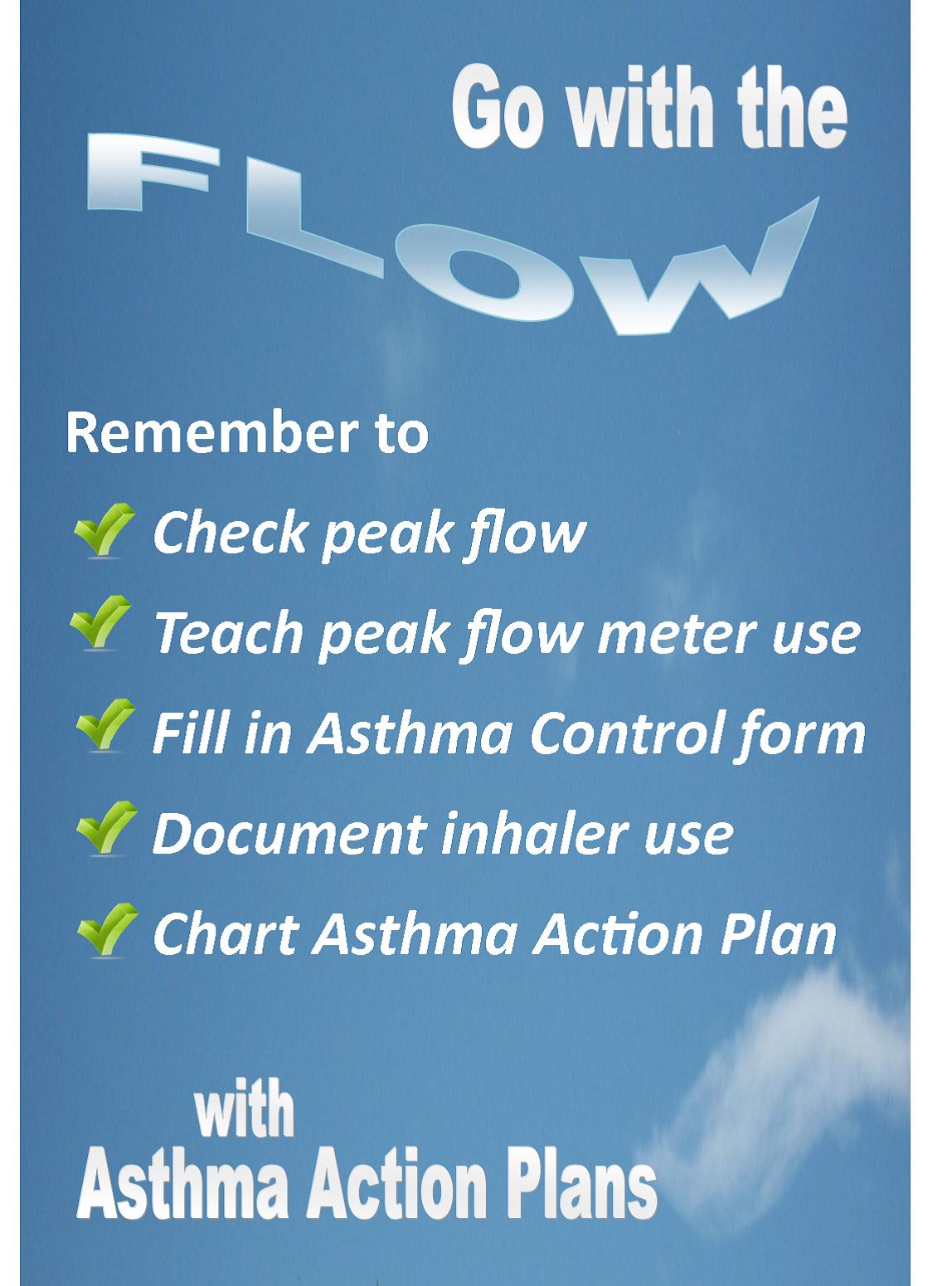 Go with the
FLOW

Remember to

Check peak flow

Teach peak flow meter use

Fill in Asthma Control form

Document inhaler use

Chart Asthma Action Plan

with
Asthma Action Plans